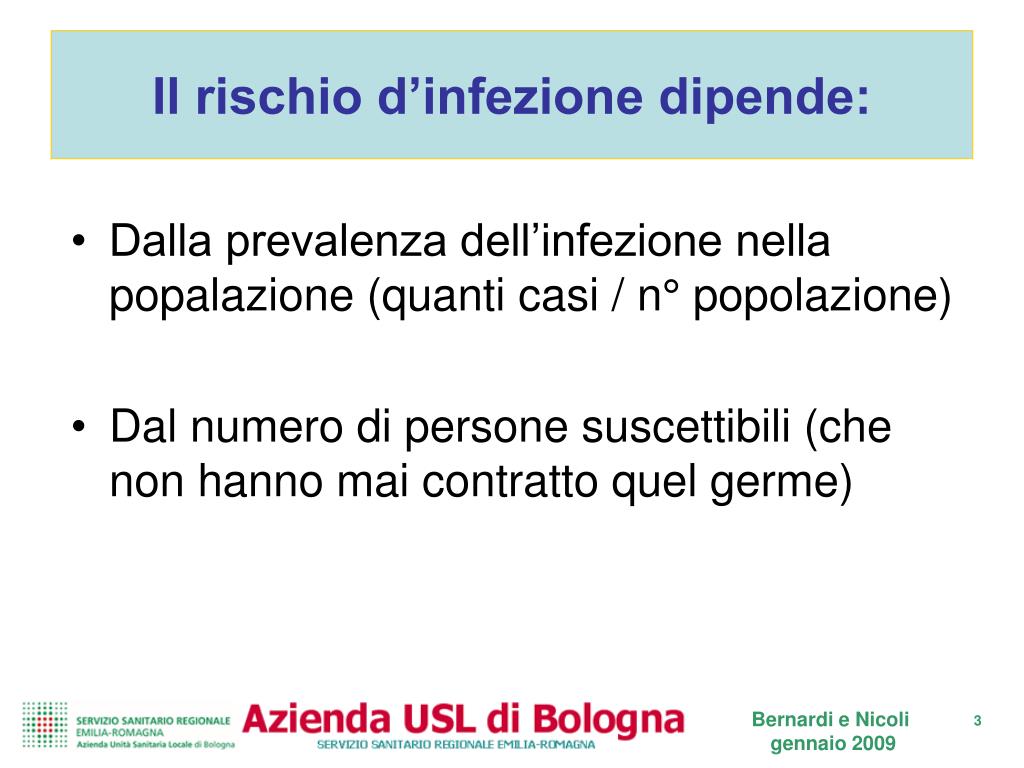 Il rischio d’infezione dipende:

• Dalla prevalenza dell’infezione nella popalazione (quanti casi / n° popolazione)

• Dal numero di persone suscettibili (che non hanno mai contratto quel germe)

SERVIZIO SANITARIO REGIONALE
EMILIA-ROMAGNA
Azienda Unità Sanitaria Locale di Bologna

Azienda USL di Bologna
SERVIZIO SANITARIO REGIONALE EMILIA-ROMAGNA

Bernardi e Nicoli
gennaio 2009

3